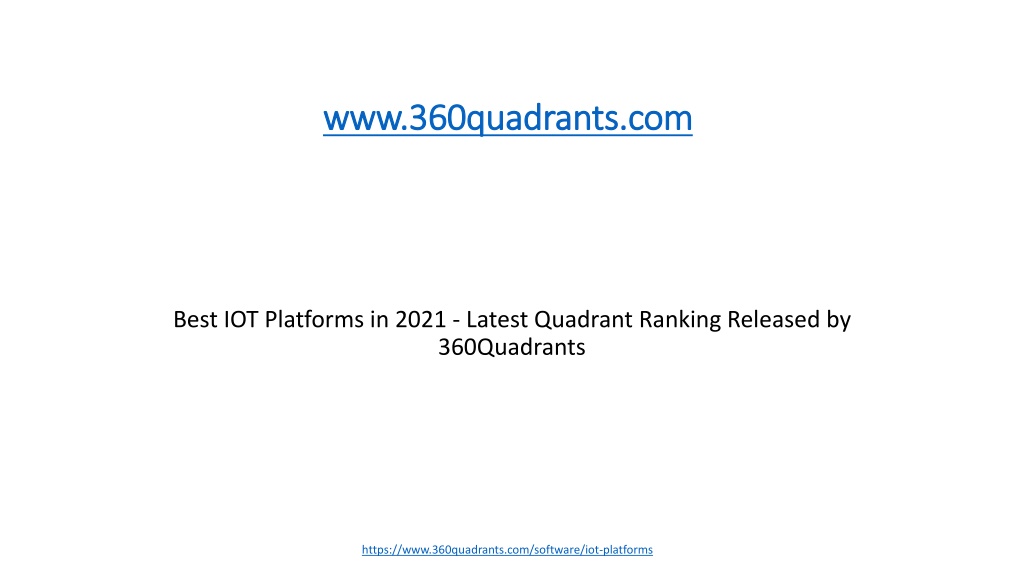 www.360quadrants.com

Best IOT Platforms in 2021 - Latest Quadrant Ranking Released by 360Quadrants

https://www.360quadrants.com/software/iot-platforms